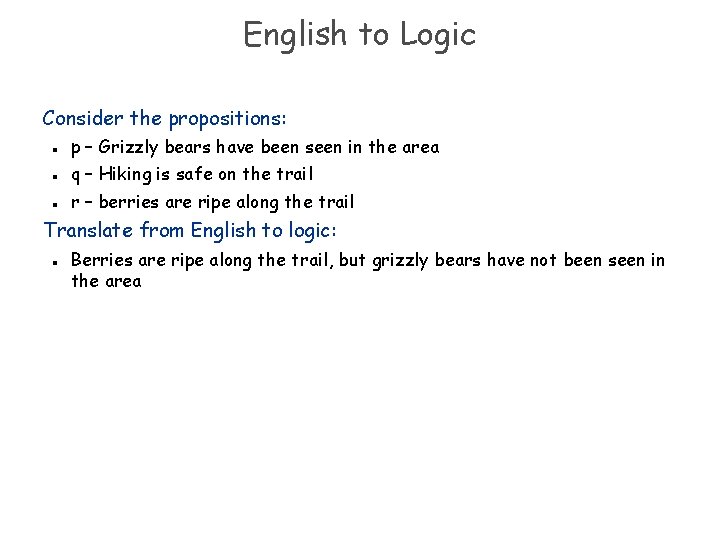 English to Logic

Consider the propositions:

- p – Grizzly bears have been seen in the area
- q – Hiking is safe on the trail
- r – berries are ripe along the trail

Translate from English to logic:

- Berries are ripe along the trail, but grizzly bears have not been seen in the area